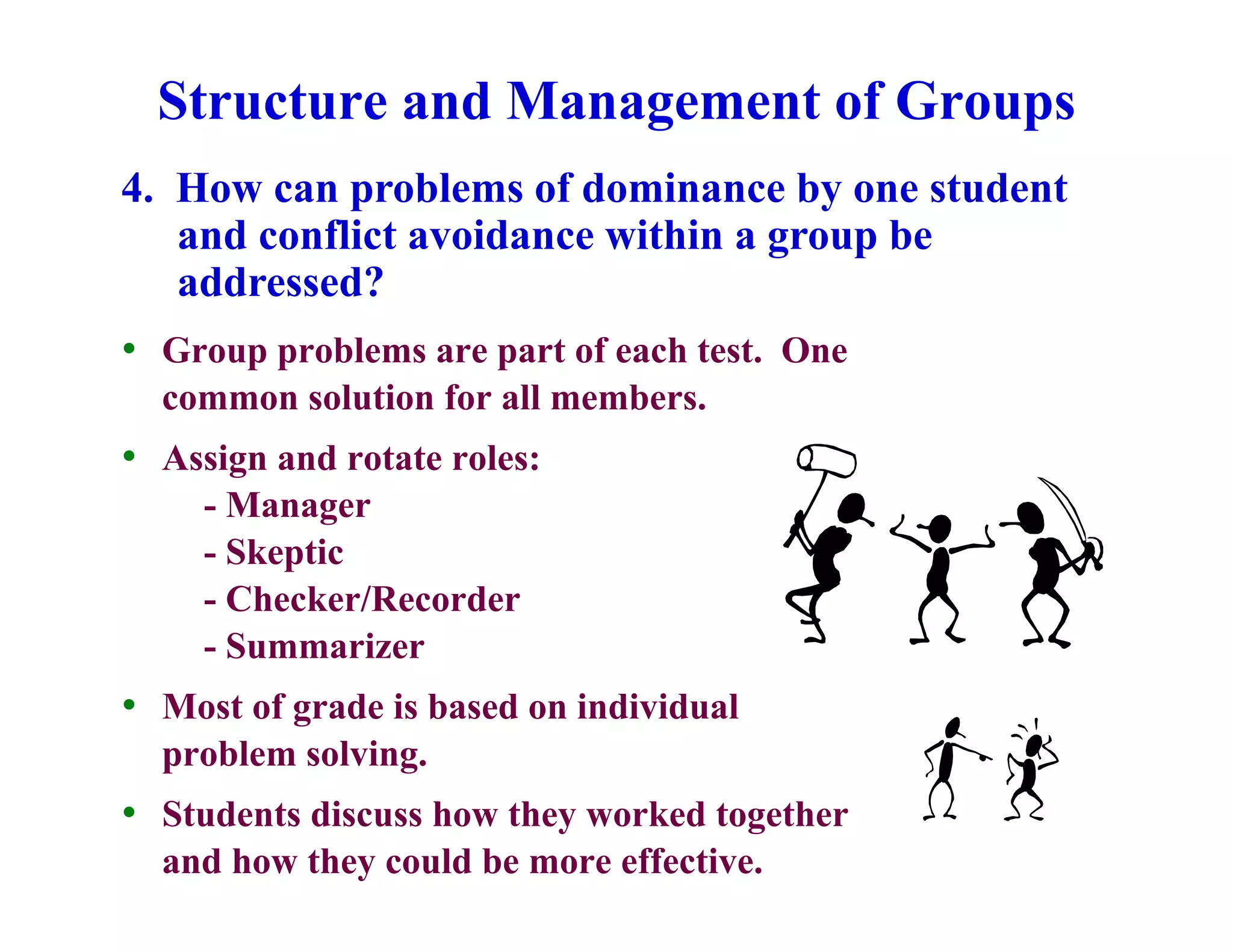 Structure and Management of Groups

4. How can problems of dominance by one student and conflict avoidance within a group be addressed?

• Group problems are part of each test. One common solution for all members.

• Assign and rotate roles:
- Manager
- Skeptic
- Checker/Recorder
- Summarizer

• Most of grade is based on individual problem solving.

• Students discuss how they worked together and how they could be more effective.